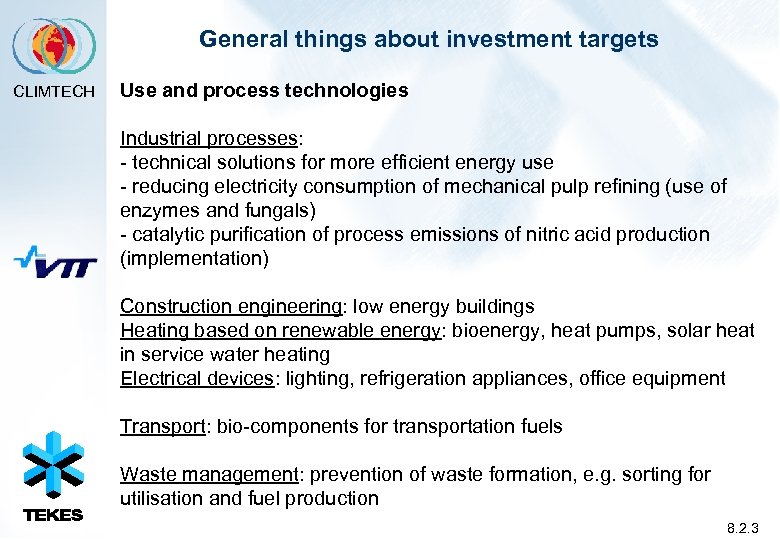 CLIMTECH

General things about investment targets

Use and process technologies

Industrial processes:
- technical solutions for more efficient energy use
- reducing electricity consumption of mechanical pulp refining (use of enzymes and fungals)
- catalytic purification of process emissions of nitric acid production (implementation)

VTT

Construction engineering: low energy buildings
Heating based on renewable energy: bioenergy, heat pumps, solar heat in service water heating
Electrical devices: lighting, refrigeration appliances, office equipment

Transport: bio-components for transportation fuels

Waste management: prevention of waste formation, e.g. sorting for utilisation and fuel production

TEKES

8.2.3